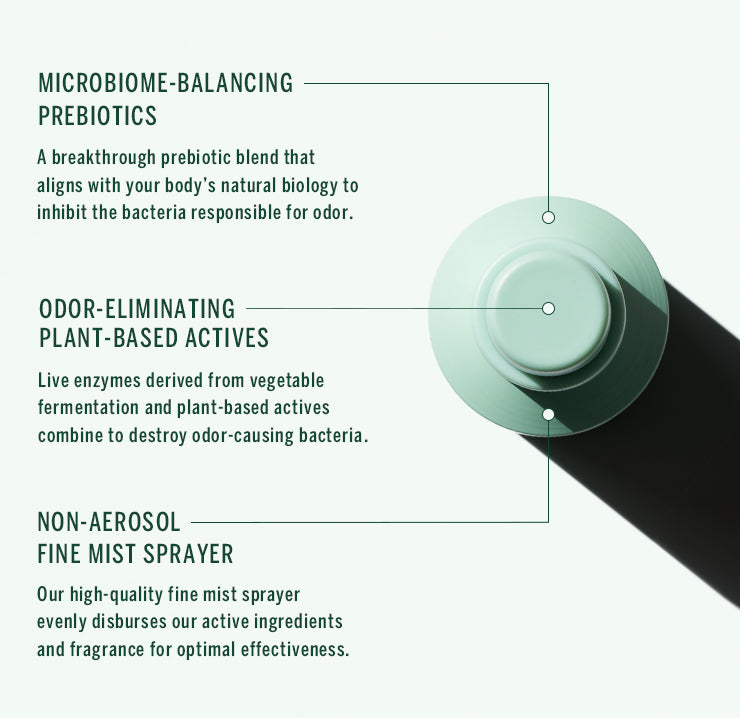 MICROBIOME-BALANCING PREBIOTICS

A breakthrough prebiotic blend that aligns with your body's natural biology to inhibit the bacteria responsible for odor.

ODOR-ELIMINATING PLANT-BASED ACTIVES

Live enzymes derived from vegetable fermentation and plant-based actives combine to destroy odor-causing bacteria.

NON-AEROSOL FINE MIST SPRAYER

Our high-quality fine mist sprayer evenly disburses our active ingredients and fragrance for optimal effectiveness.